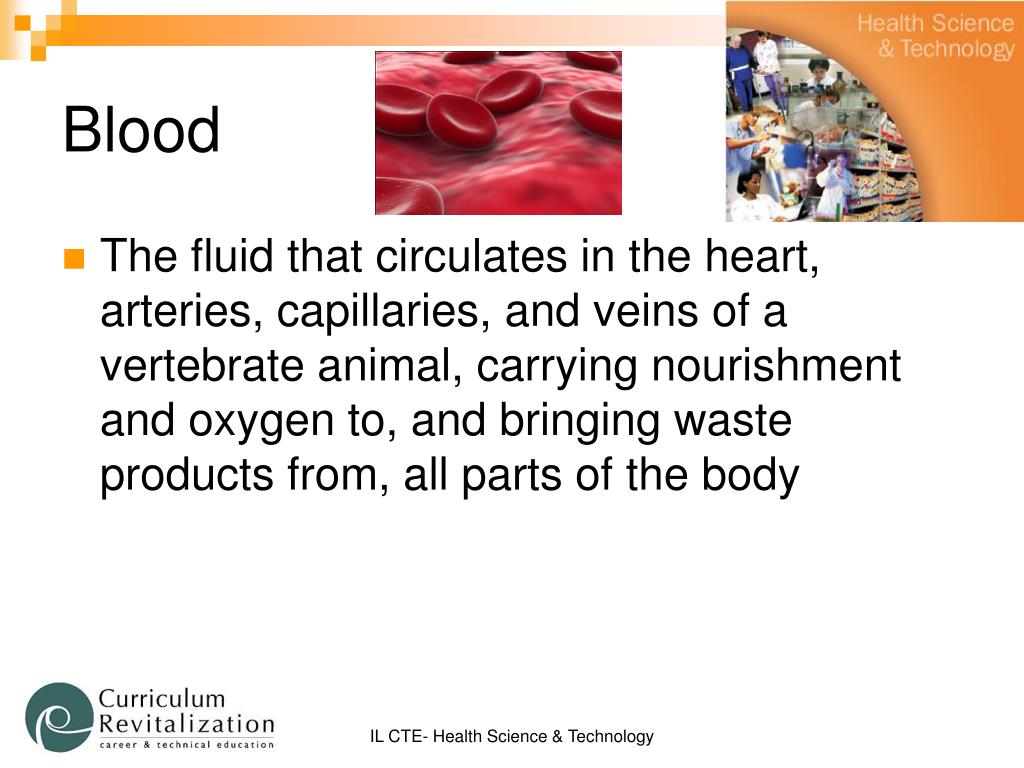 Health Science & Technology

Blood

The fluid that circulates in the heart, arteries, capillaries, and veins of a vertebrate animal, carrying nourishment and oxygen to, and bringing waste products from, all parts of the body

Curriculum Revitalization
career & technical education

IL CTE- Health Science & Technology